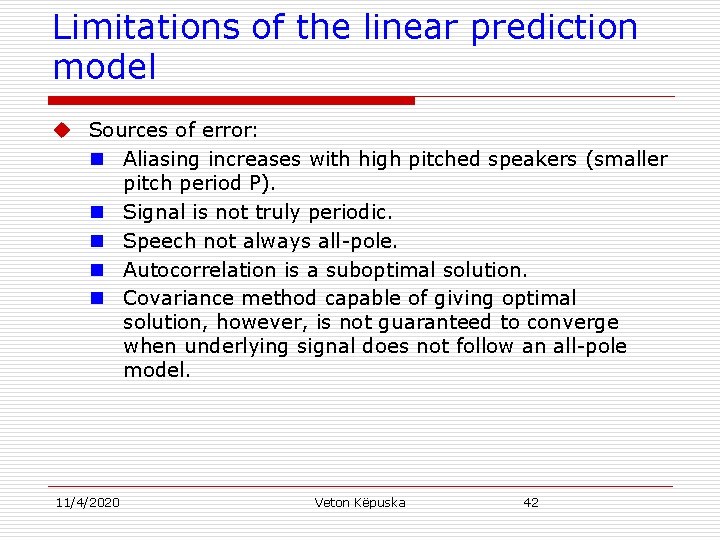 Limitations of the linear prediction model

Sources of error:

Aliasing increases with high pitched speakers (smaller pitch period P).

Signal is not truly periodic.

Speech not always all-pole.

Autocorrelation is a suboptimal solution.

Covariance method capable of giving optimal solution, however, is not guaranteed to converge when underlying signal does not follow an all-pole model.

11/4/2020 Veton Këpuska 42